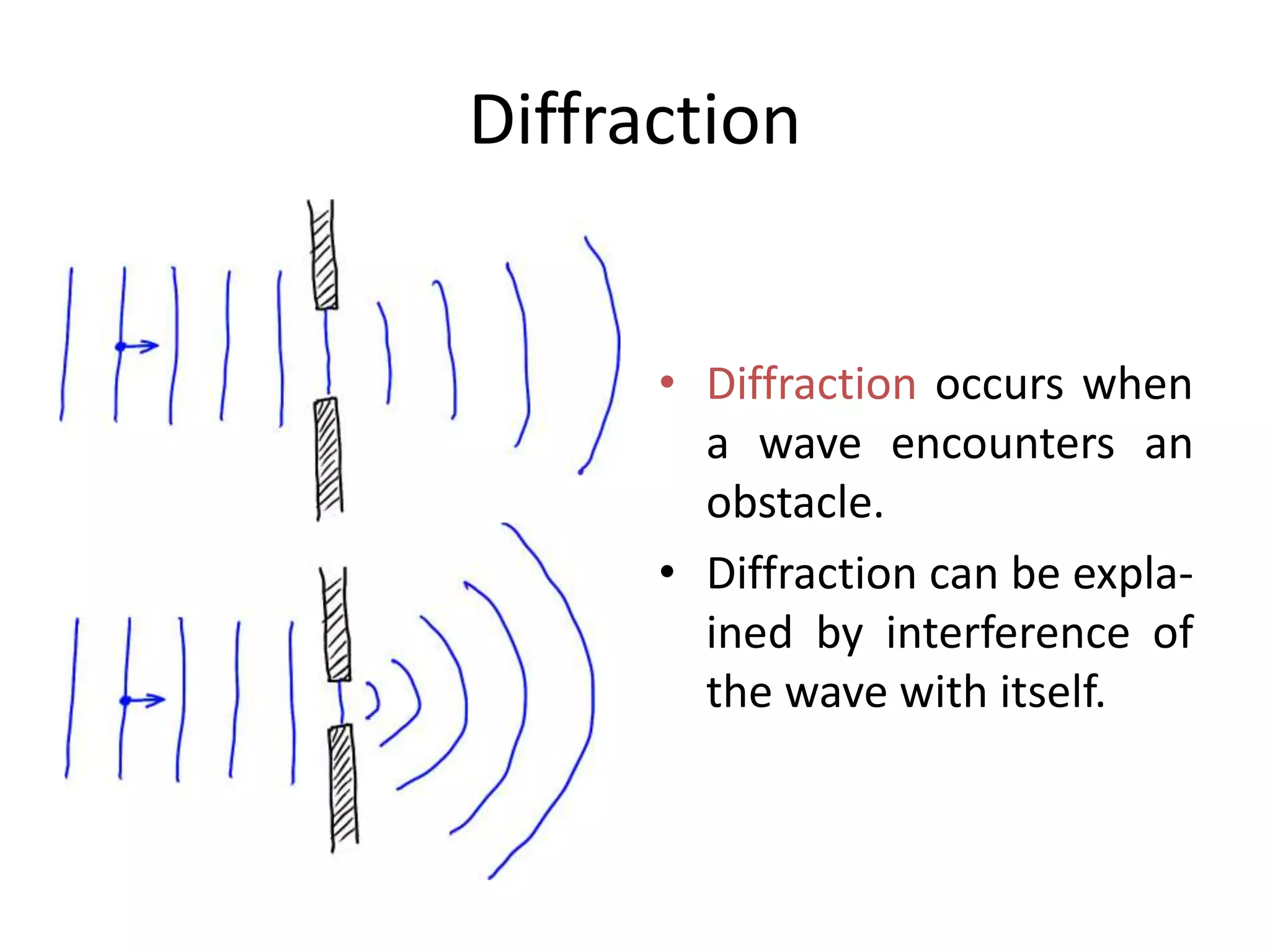 Diffraction

• Diffraction occurs when a wave encounters an obstacle.

• Diffraction can be explained by interference of the wave with itself.